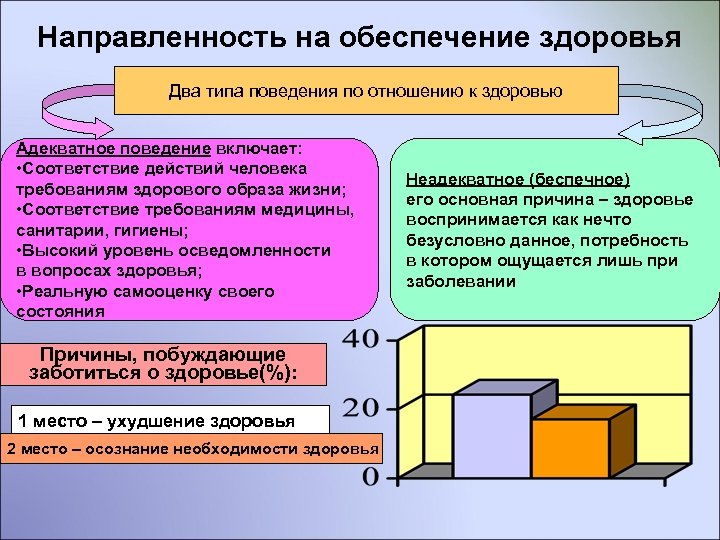 Направленность на обеспечение здоровья

Два типа поведения по отношению к здоровью

Адекватное поведение включает:
•Соответствие действий человека требованиям здорового образа жизни;
•Соответствие требованиям медицины, санитарии, гигиены;
•Высокий уровень осведомленности в вопросах здоровья;
•Реальную самооценку своего состояния

Неадекватное (беспечное)
его основная причина – здоровье воспринимается как нечто безусловно данное, потребность в котором ощущается лишь при заболевании

Причины, побуждающие заботиться о здоровье(%):

1 место – ухудшение здоровья

2 место – осознание необходимости здоровья

40

20

0